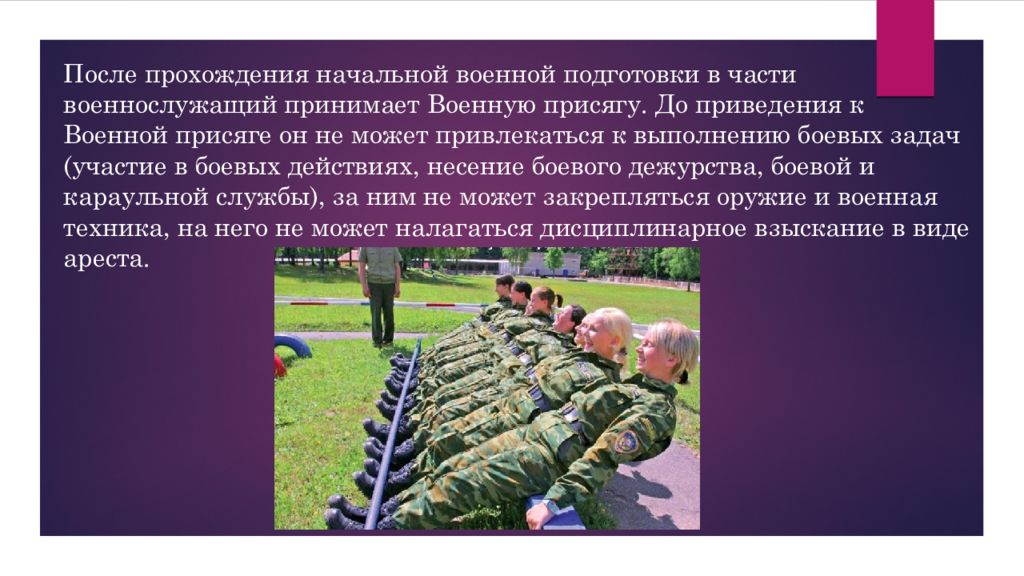 После прохождения начальной военной подготовки в части военнослужащий принимает Военную присягу. До приведения к Военной присяге он не может привлекаться к выполнению боевых задач (участие в боевых действиях, несение боевого дежурства, боевой и караульной службы), за ним не может закрепляться оружие и военная техника, на него не может налагаться дисциплинарное взыскание в виде ареста.